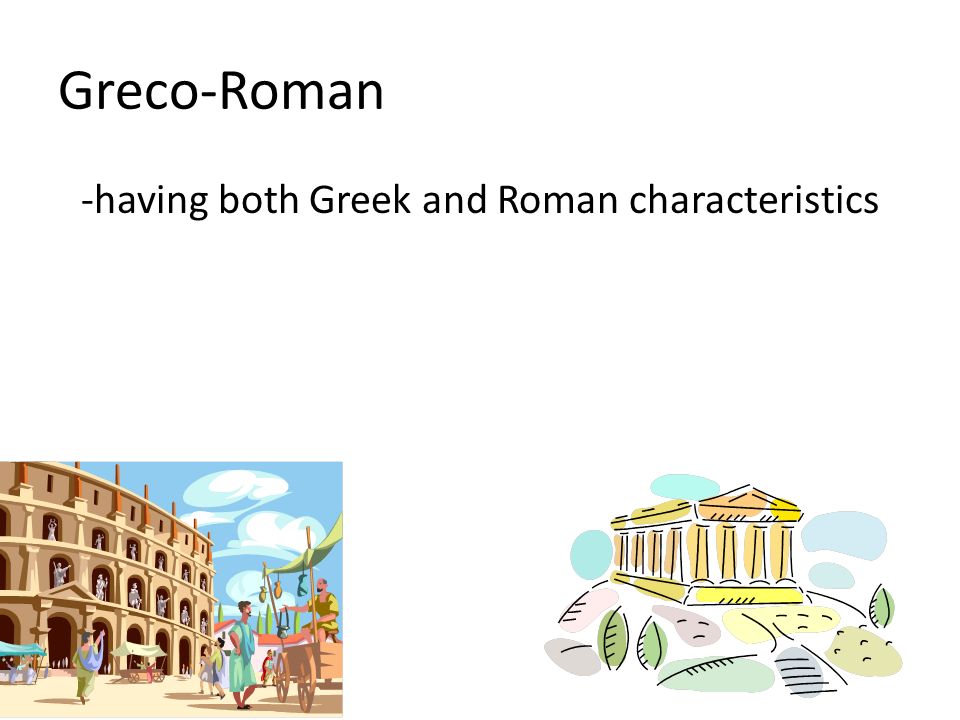 Greco-Roman

-having both Greek and Roman characteristics